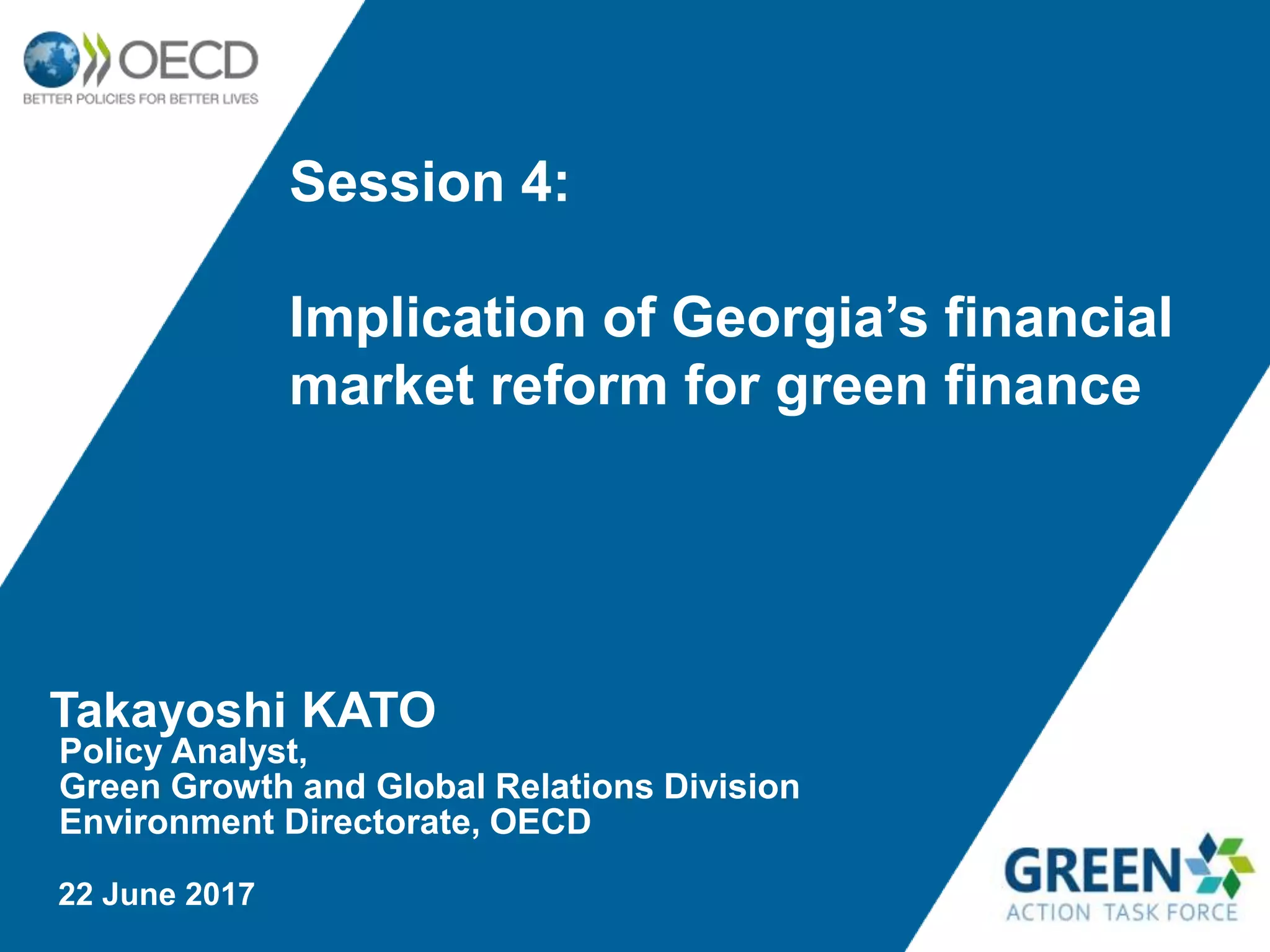 OECD
BETTER POLICIES FOR BETTER LIVES

Session 4:

Implication of Georgia’s financial market reform for green finance

Takayoshi KATO
Policy Analyst,
Green Growth and Global Relations Division
Environment Directorate, OECD

22 June 2017

GREEN
ACTION TASK FORCE